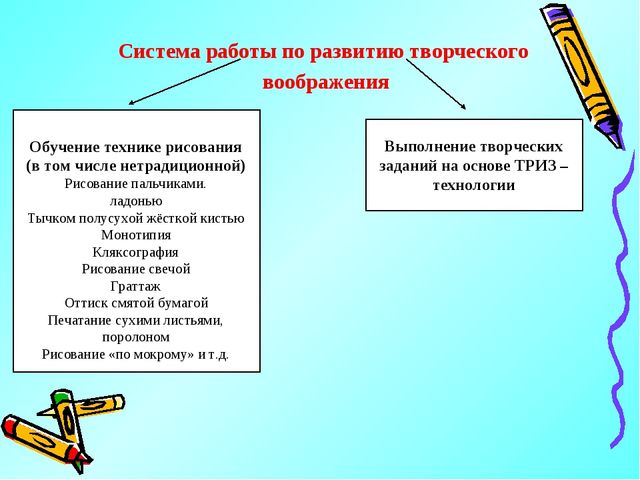 Система работы по развитию творческого воображения

Обучение технике рисования (в том числе нетрадиционной)
Рисование пальчиками.
ладонью
Тычком полусухой жёсткой кистью
Монотипия
Кляксография
Рисование свечой
Граттаж
Оттиск смятой бумагой
Печатание сухими листьями, поролоном
Рисование «по мокрому» и т.д.

Выполнение творческих заданий на основе ТРИЗ – технологии